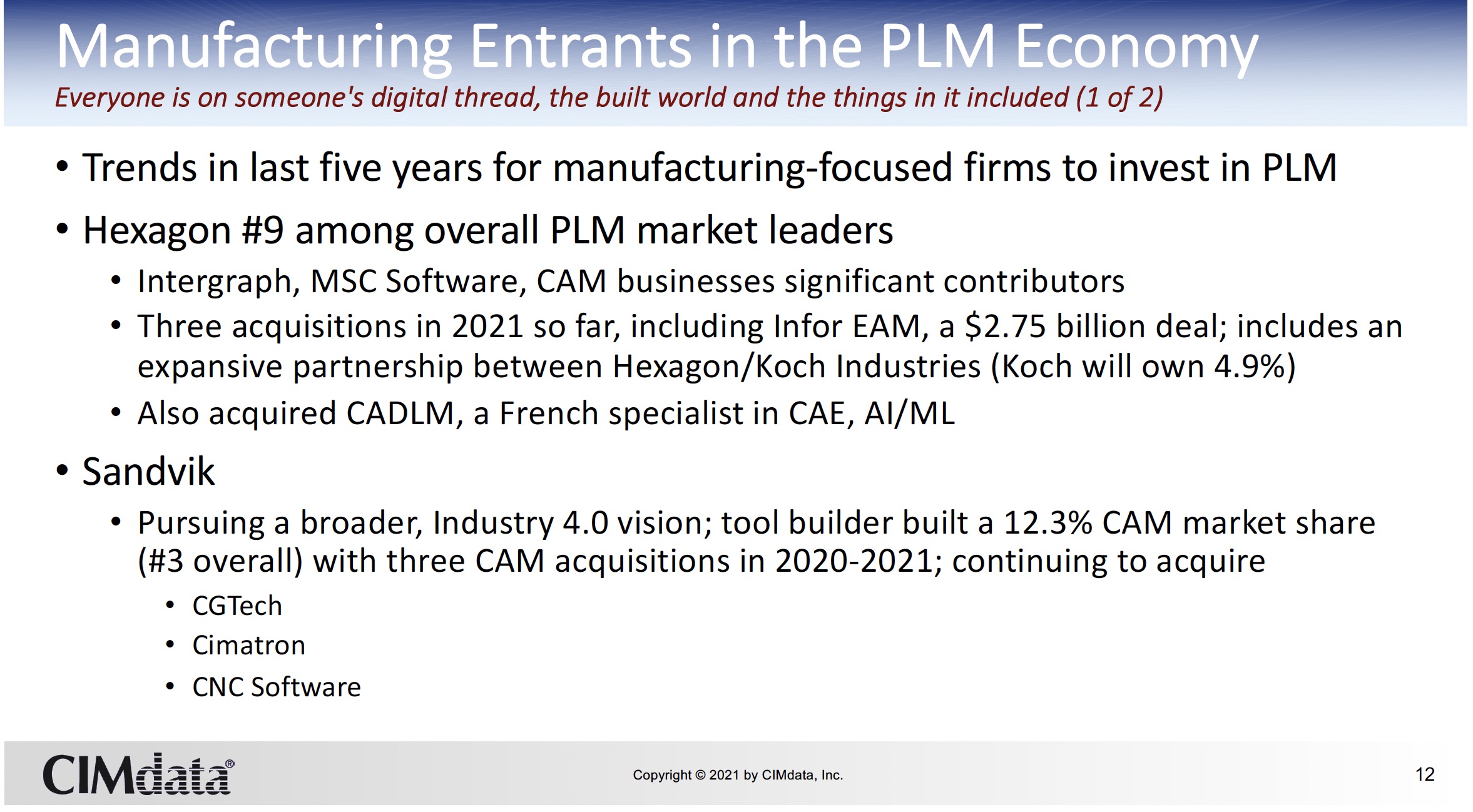 Manufacturing Entrants in the PLM Economy

Everyone is on someone's digital thread, the built world and the things in it included (1 of 2)

• Trends in last five years for manufacturing-focused firms to invest in PLM

• Hexagon #9 among overall PLM market leaders

• Intergraph, MSC Software, CAM businesses significant contributors

• Three acquisitions in 2021 so far, including Infor EAM, a $2.75 billion deal; includes an expansive partnership between Hexagon/Koch Industries (Koch will own 4.9%)

• Also acquired CADLM, a French specialist in CAE, AI/ML

• Sandvik

• Pursuing a broader, Industry 4.0 vision; tool builder built a 12.3% CAM market share (#3 overall) with three CAM acquisitions in 2020-2021; continuing to acquire

• CGTech

• Cimatron

• CNC Software

CIMdata®

Copyright © 2021 by CIMdata, Inc.

12